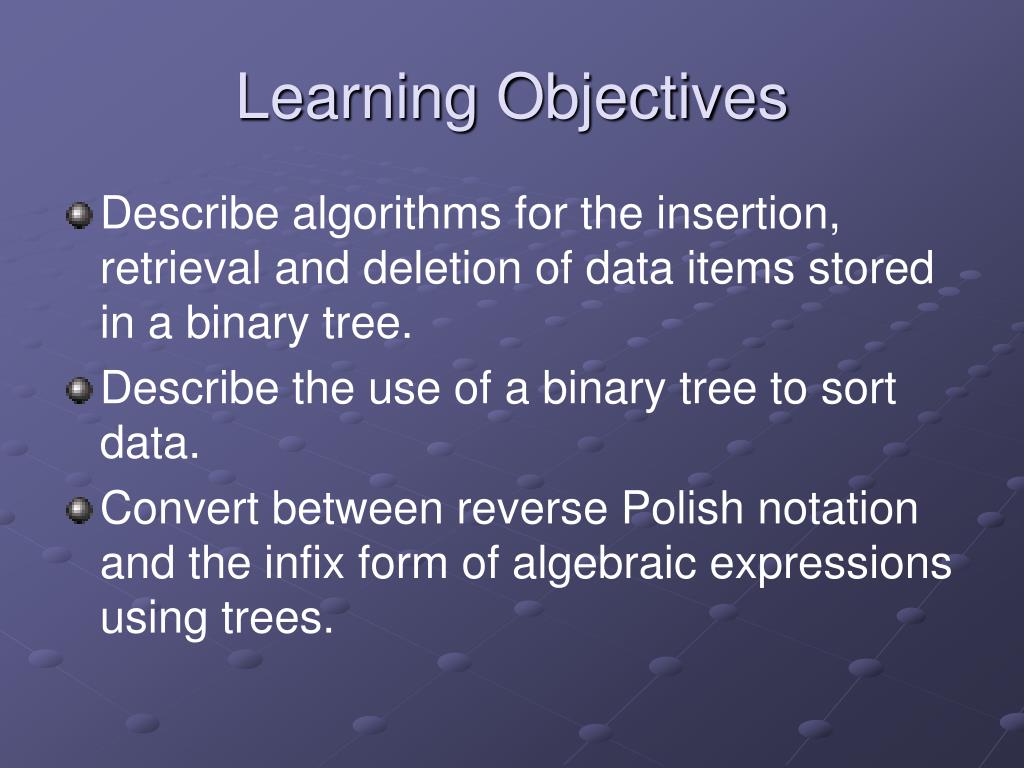 Learning Objectives

Describe algorithms for the insertion, retrieval and deletion of data items stored in a binary tree.

Describe the use of a binary tree to sort data.

Convert between reverse Polish notation and the infix form of algebraic expressions using trees.